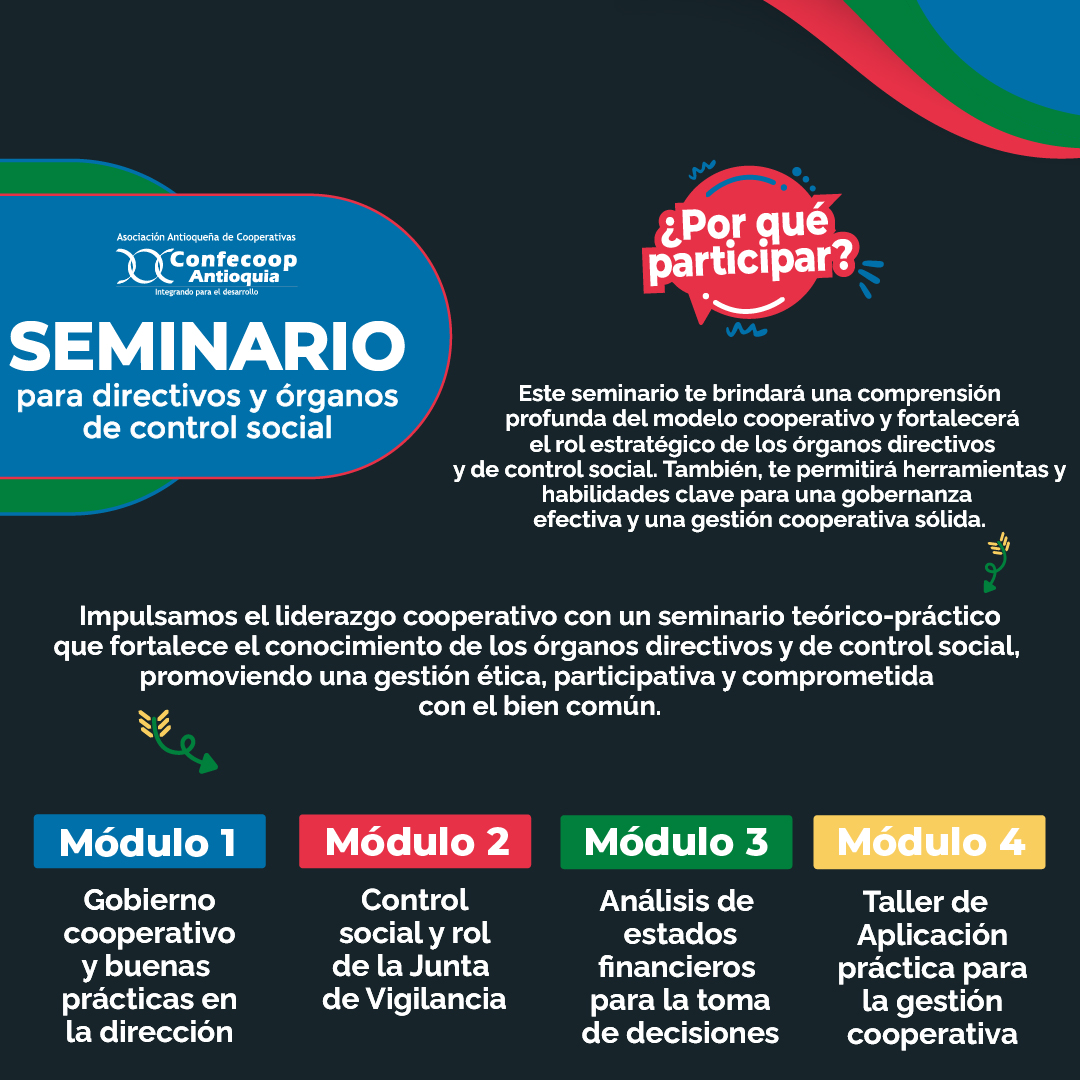 Asociación Antioqueña de Cooperativas
Confecoop Antioquia
Integrando para el desarrollo

SEMINARIO
para directivos y órganos de control social

¿Por qué participar?

Este seminario te brindará una comprensión profunda del modelo cooperativo y fortalecerá el rol estratégico de los órganos directivos y de control social. También, te permitirá herramientas y habilidades clave para una gobernanza efectiva y una gestión cooperativa sólida.

Impulsamos el liderazgo cooperativo con un seminario teórico-práctico que fortalece el conocimiento de los órganos directivos y de control social, promoviendo una gestión ética, participativa y comprometida con el bien común.

Módulo 1
Gobierno cooperativo y buenas prácticas en la dirección

Módulo 2
Control social y rol de la Junta de Vigilancia

Módulo 3
Análisis de estados financieros para la toma de decisiones

Módulo 4
Taller de Aplicación práctica para la gestión cooperativa